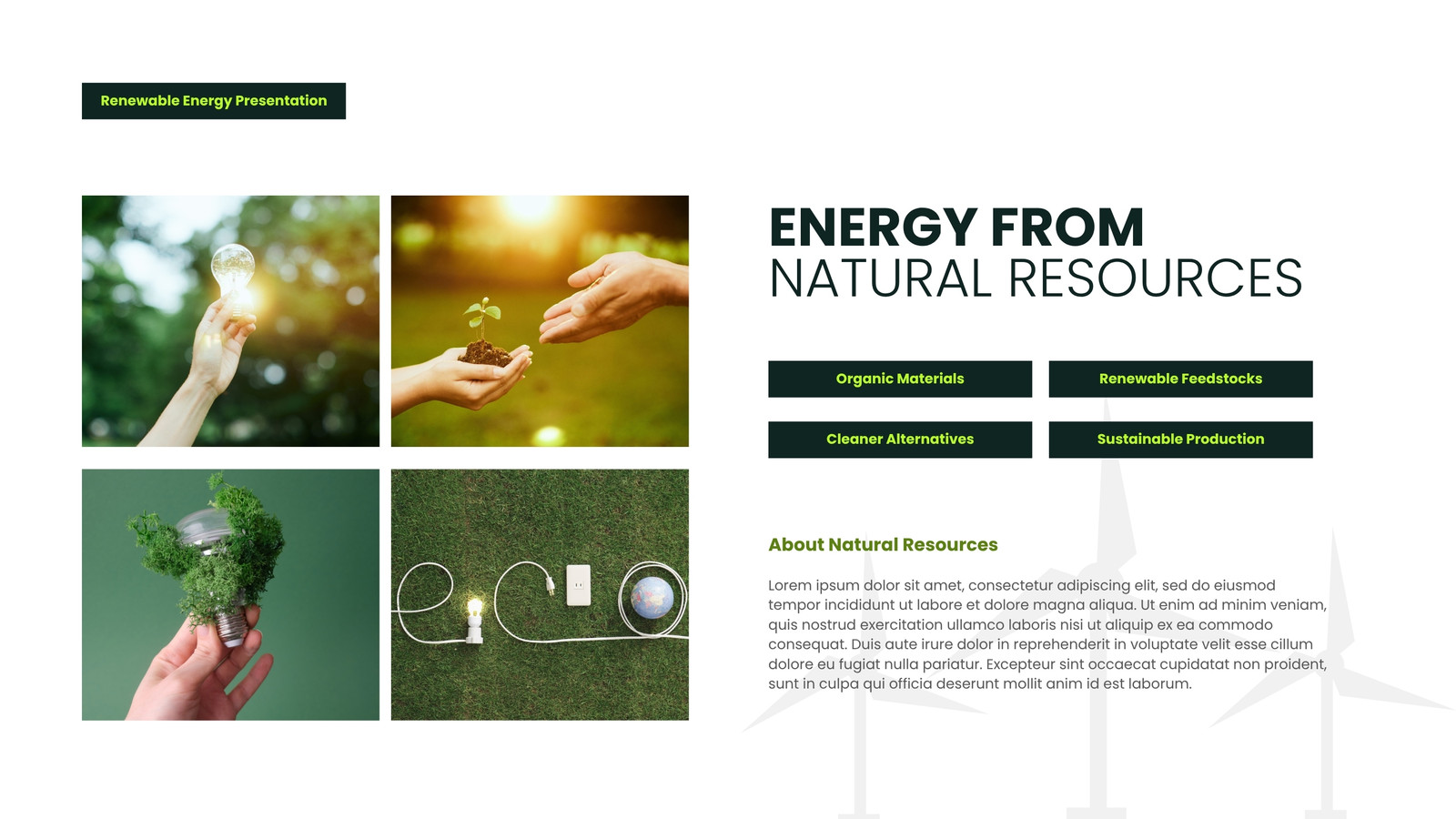 Renewable Energy Presentation

ENERGY FROM
NATURAL RESOURCES

Organic Materials

Renewable Feedstocks

Cleaner Alternatives

Sustainable Production

About Natural Resources

Lorem ipsum dolor sit amet, consectetur adipiscing elit, sed do eiusmod tempor incididunt ut labore et dolore magna aliqua. Ut enim ad minim veniam, quis nostrud exercitation ullamco laboris nisi ut aliquip ex ea commodo consequat. Duis aute irure dolor in reprehenderit in voluptate velit esse cillum dolore eu fugiat nulla pariatur. Excepteur sint occaecat cupidatat non proident, sunt in culpa qui officia deserunt mollit anim id est laborum.